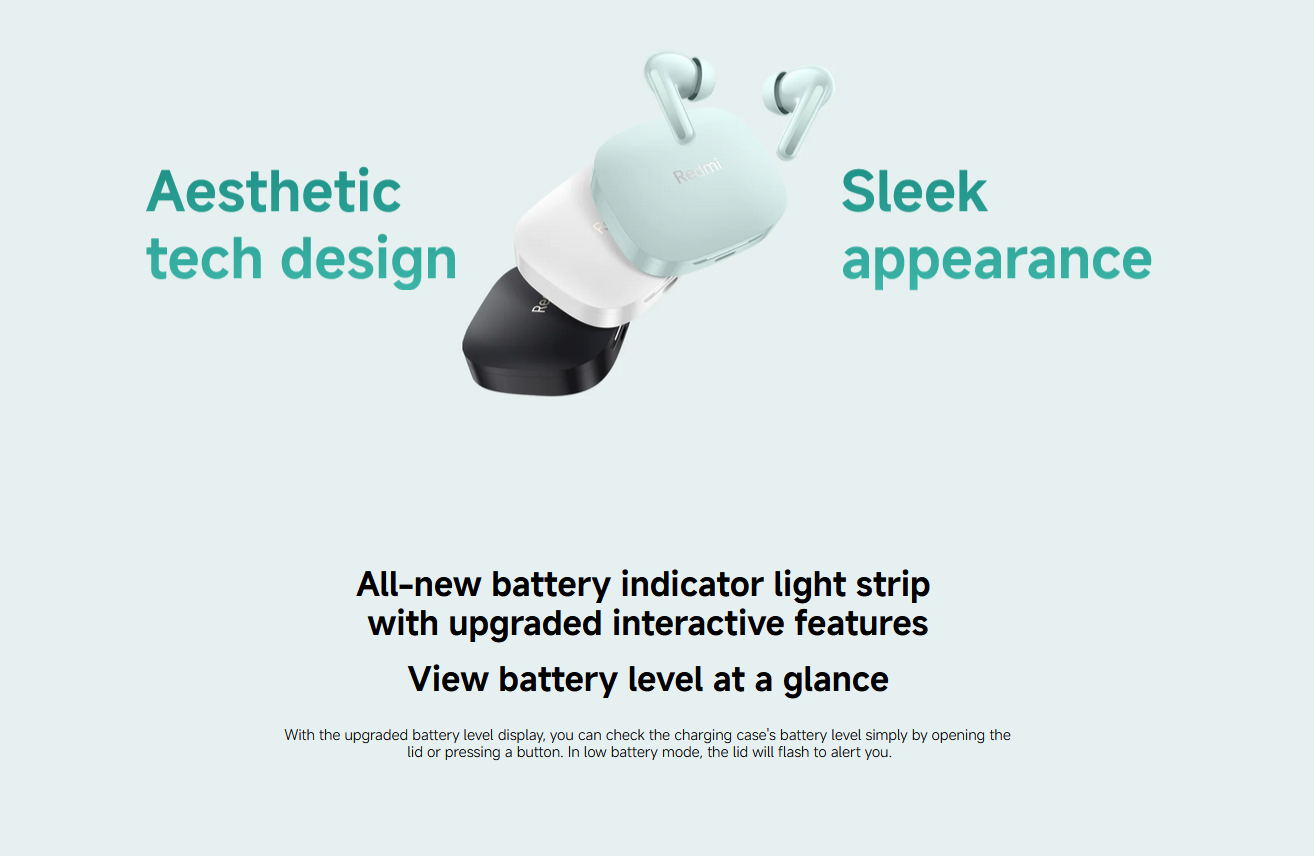 Aesthetic tech design

Redmi

Sleek appearance

All-new battery indicator light strip with upgraded interactive features

View battery level at a glance

With the upgraded battery level display, you can check the charging case's battery level simply by opening the lid or pressing a button. In low battery mode, the lid will flash to alert you.